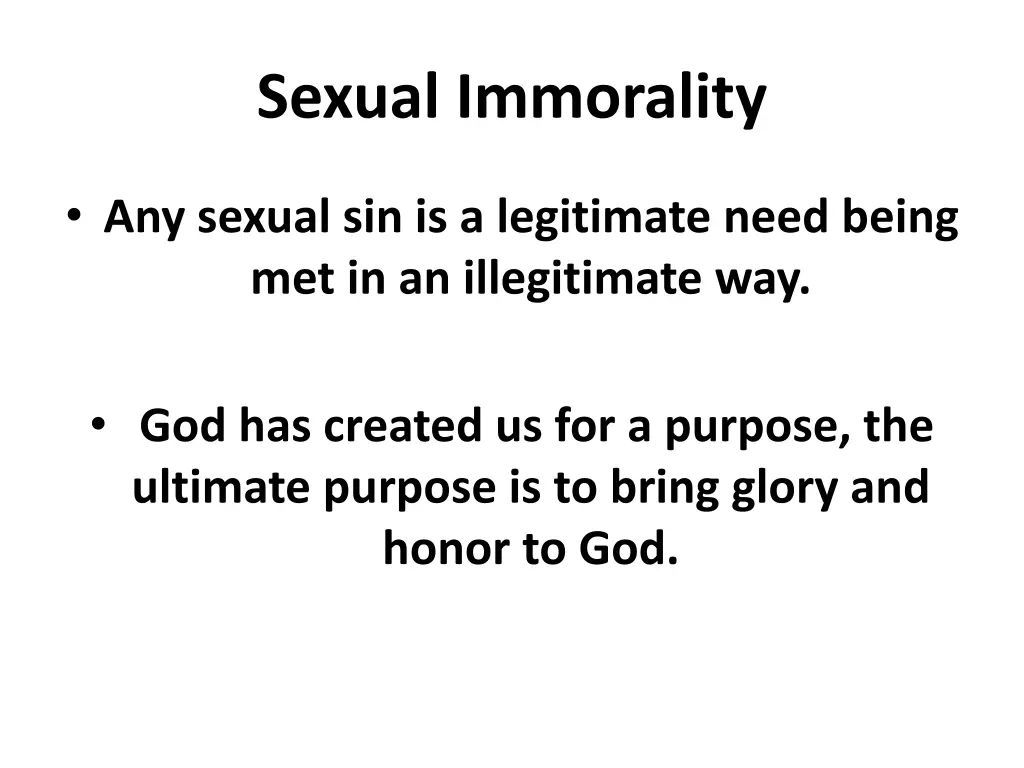 Sexual Immorality

• Any sexual sin is a legitimate need being met in an illegitimate way.

• God has created us for a purpose, the ultimate purpose is to bring glory and honor to God.